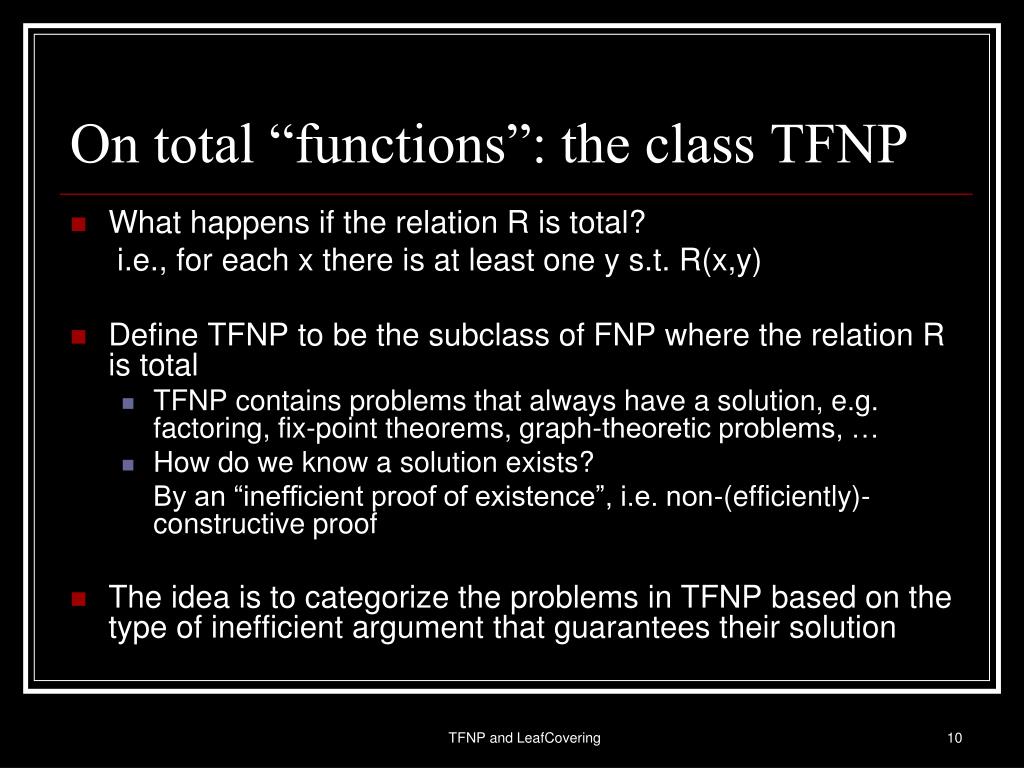 On total “functions”: the class TFNP

What happens if the relation R is total?
i.e., for each x there is at least one y s.t. R(x,y)

Define TFNP to be the subclass of FNP where the relation R is total

TFNP contains problems that always have a solution, e.g. factoring, fix-point theorems, graph-theoretic problems, …

How do we know a solution exists?
By an “inefficient proof of existence”, i.e. non-(efficiently)-constructive proof

The idea is to categorize the problems in TFNP based on the type of inefficient argument that guarantees their solution

TFNP and LeafCovering

10